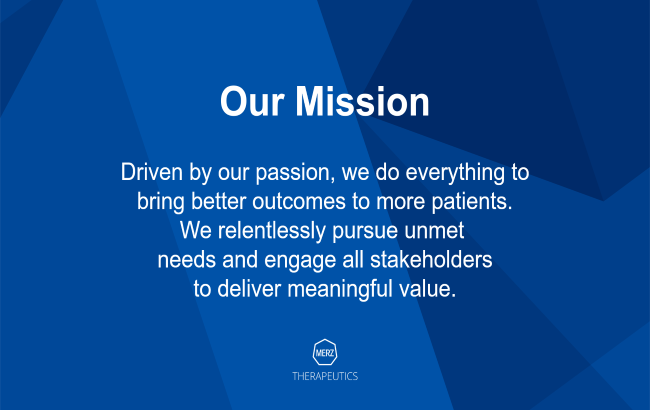 Our Mission

Driven by our passion, we do everything to bring better outcomes to more patients. We relentlessly pursue unmet needs and engage all stakeholders to deliver meaningful value.

MERZ
THERAPEUTICS